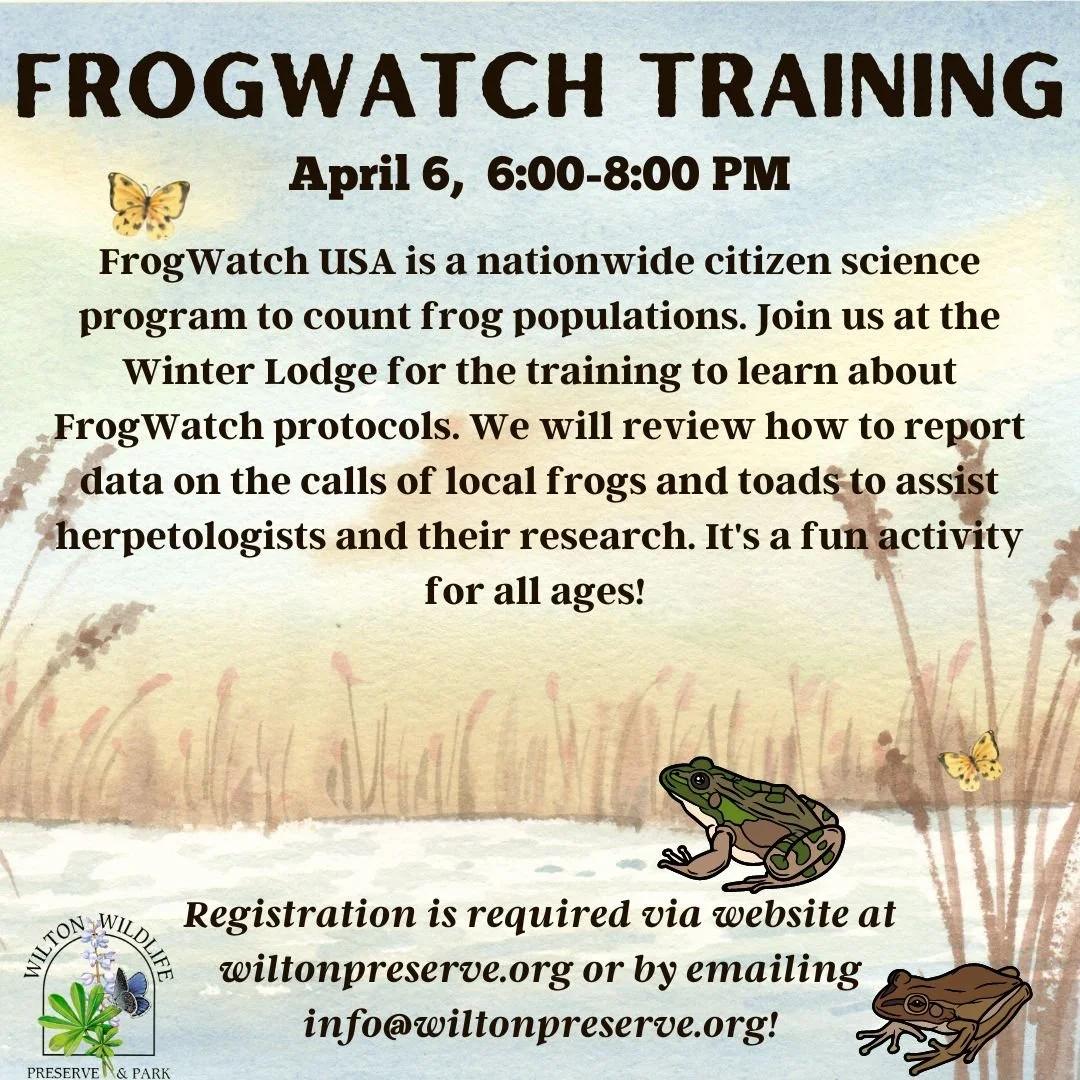 FROGWATCH TRAINING

April 6, 6:00-8:00 PM

FrogWatch USA is a nationwide citizen science program to count frog populations. Join us at the Winter Lodge for the training to learn about FrogWatch protocols. We will review how to report data on the calls of local frogs and toads to assist herpetologists and their research. It's a fun activity for all ages!

Registration is required via website at wiltonpreserve.org or by emailing info@wiltonpreserve.org!

WILTON WILDLIFE
PRESERVE & PARK